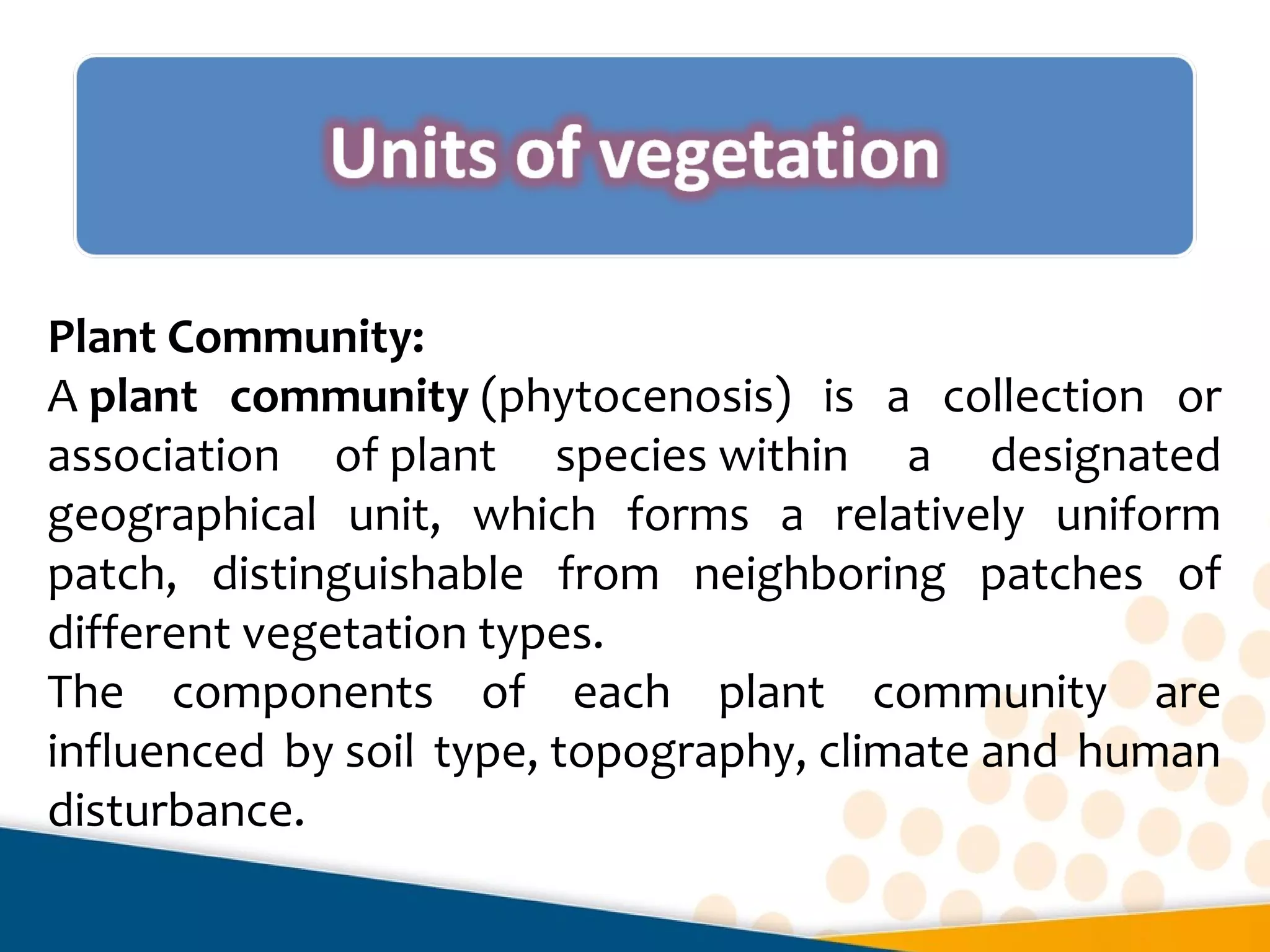 Units of vegetation

Plant Community:
A plant community (phytocenosis) is a collection or association of plant species within a designated geographical unit, which forms a relatively uniform patch, distinguishable from neighboring patches of different vegetation types.
The components of each plant community are influenced by soil type, topography, climate and human disturbance.